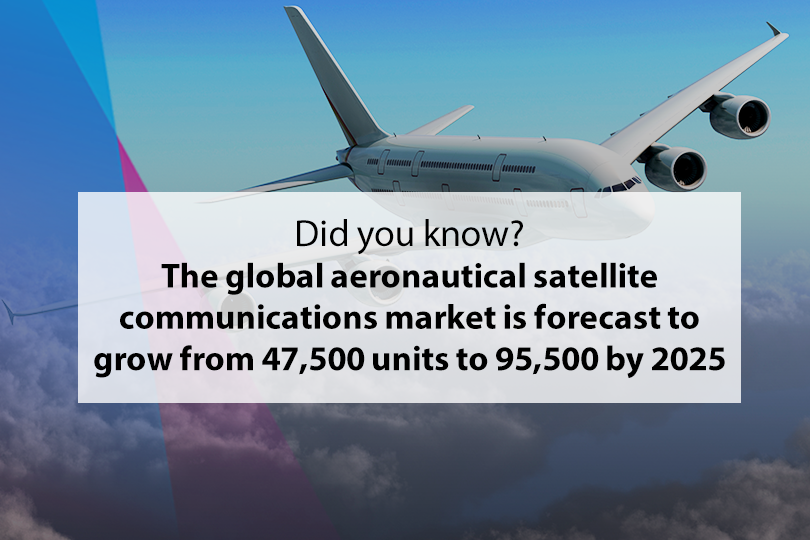 Did you know?
The global aeronautical satellite communications market is forecast to grow from 47,500 units to 95,500 by 2025